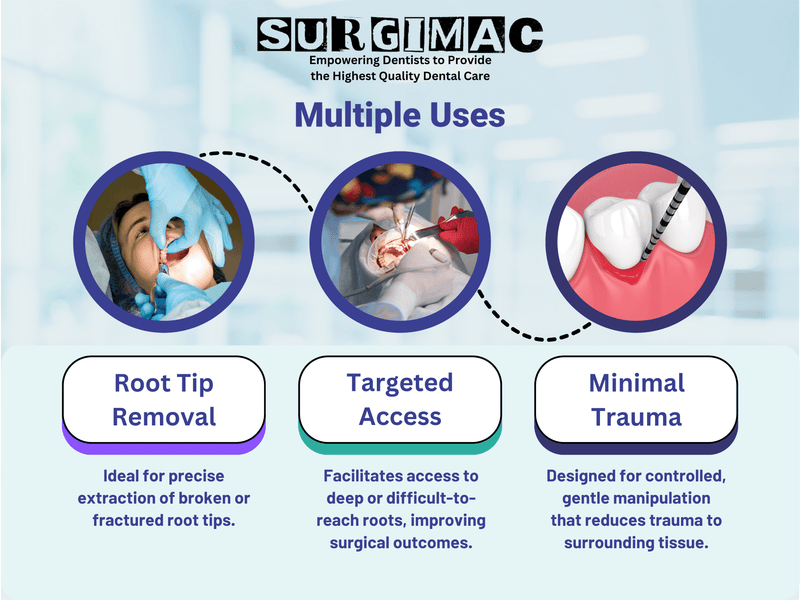 SURGIMAC
Empowering Dentists to Provide the Highest Quality Dental Care

Multiple Uses

Root Tip Removal

Ideal for precise extraction of broken or fractured root tips.

Targeted Access

Facilitates access to deep or difficult-to-reach roots, improving surgical outcomes.

Minimal Trauma

Designed for controlled, gentle manipulation that reduces trauma to surrounding tissue.